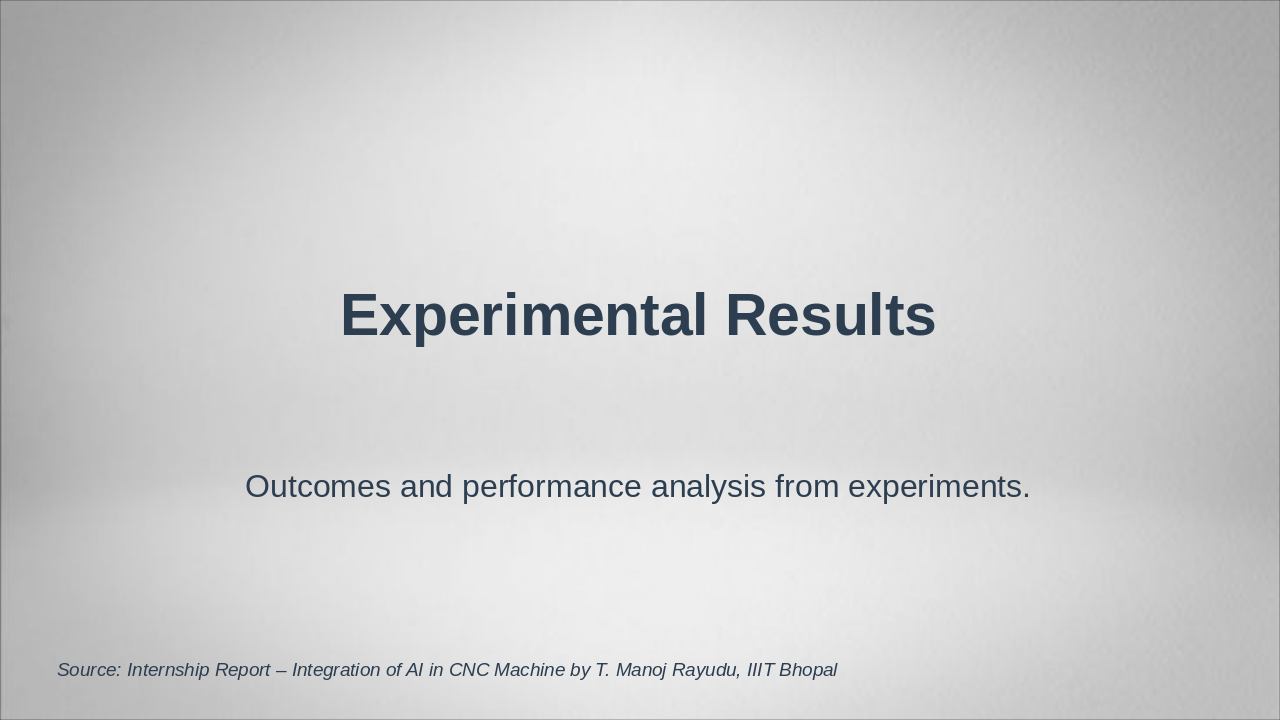 Experimental Results

Outcomes and performance analysis from experiments.

Source: Internship Report – Integration of AI in CNC Machine by T. Manoj Rayudu, IIIT Bhopal